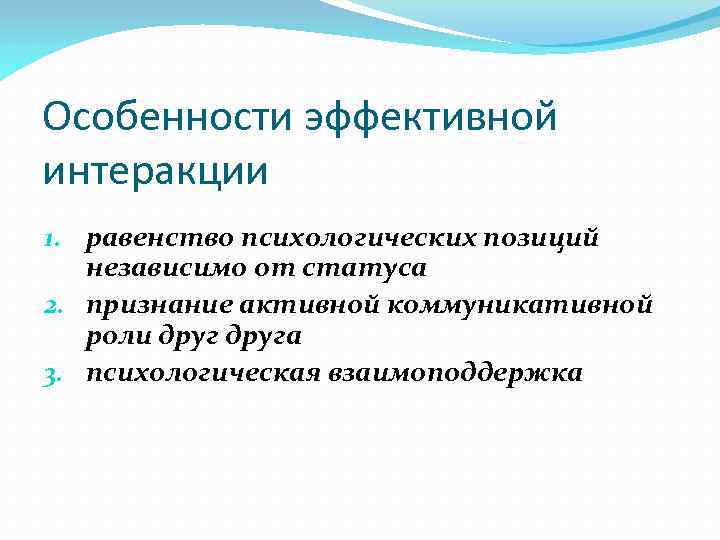 Особенности эффективной интеракции

1. равенство психологических позиций независимо от статуса
2. признание активной коммуникативной роли друг друга
3. психологическая взаимоподдержка